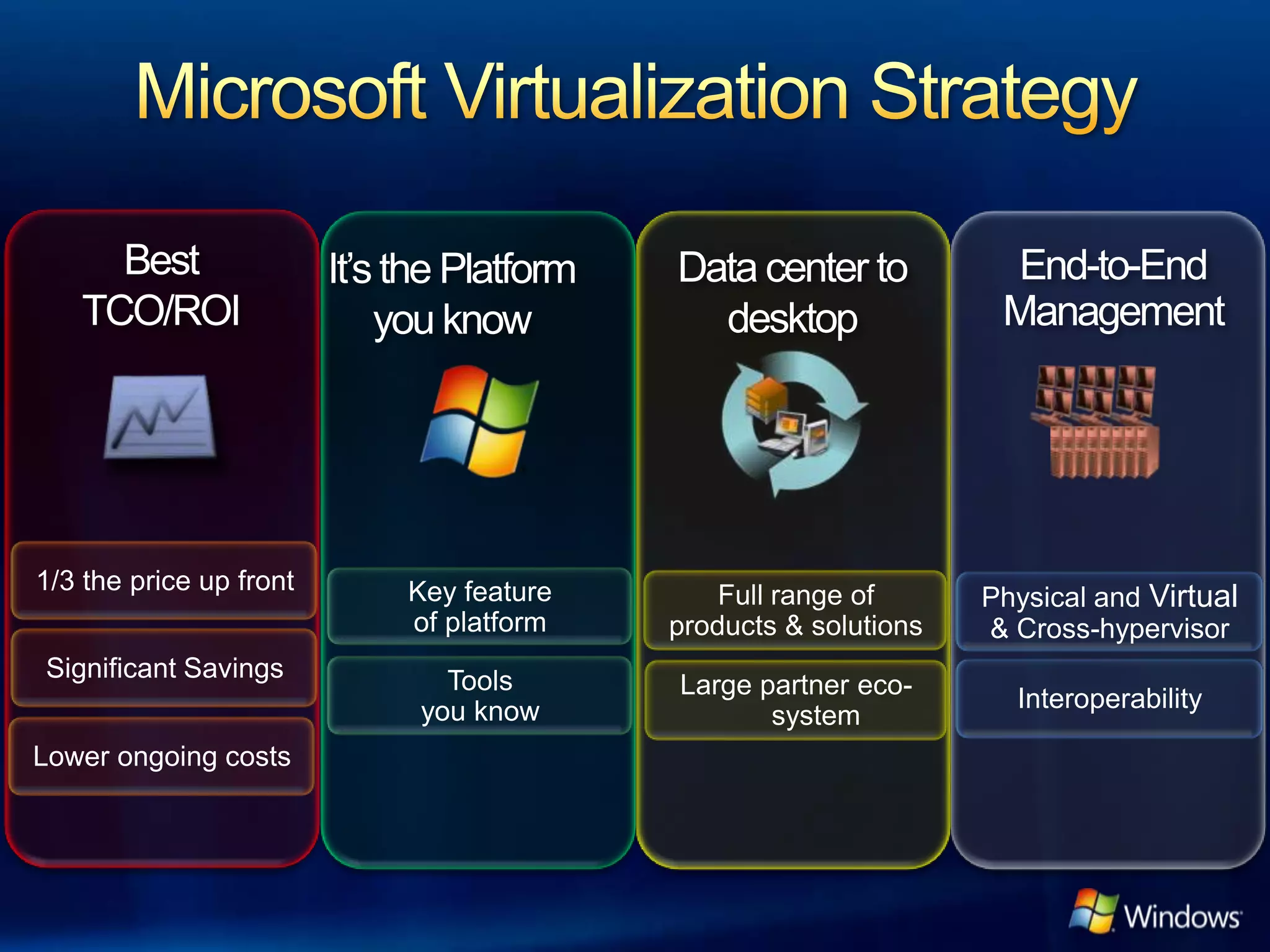 Microsoft Virtualization Strategy

Best TCO/ROI

1/3 the price up front

Significant Savings

Lower ongoing costs

It's the Platform you know

Key feature of platform

Tools you know

Data center to desktop

Full range of products & solutions

Large partner eco-system

End-to-End Management

Physical and Virtual & Cross-hypervisor

Interoperability

Windows